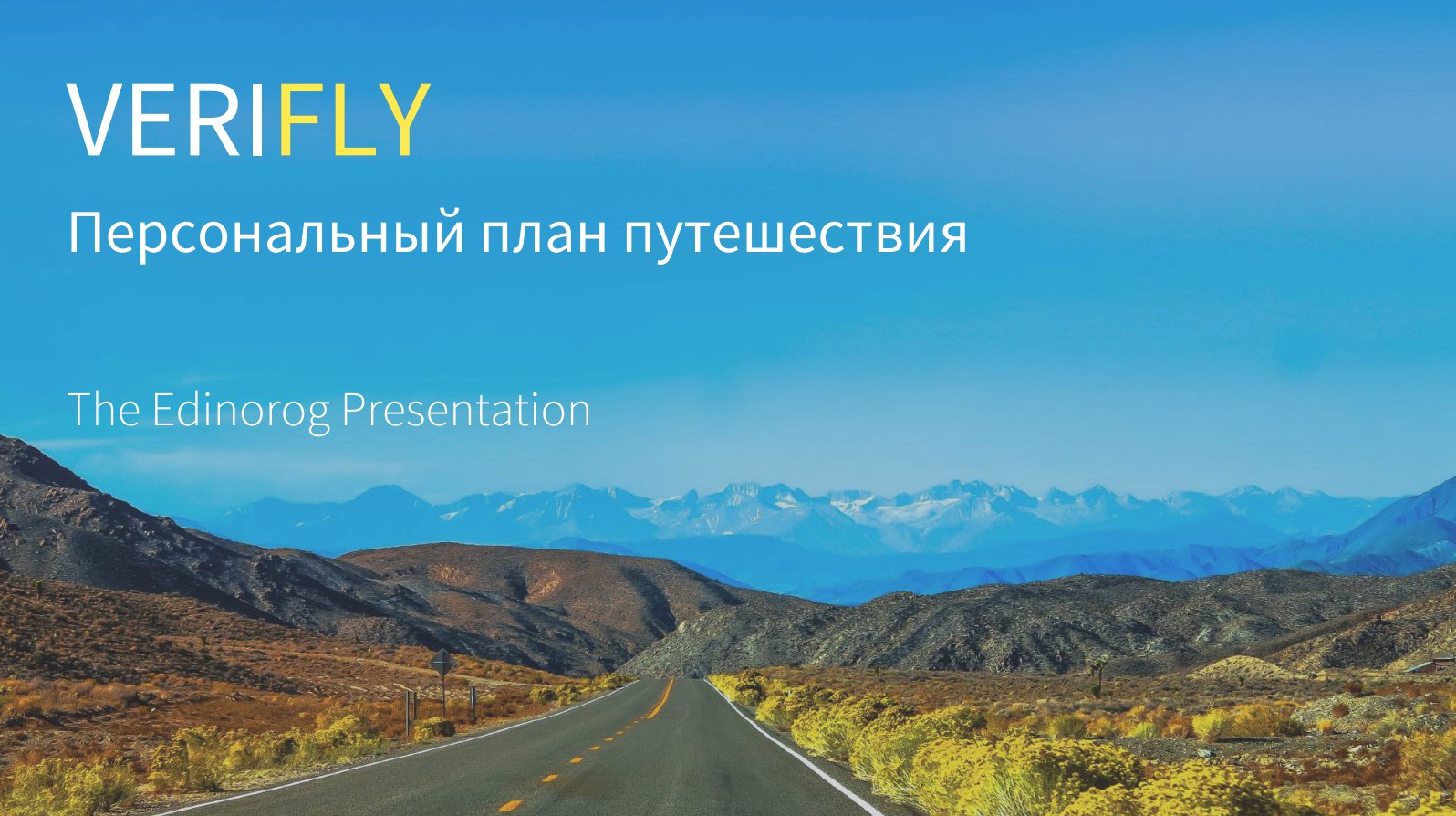 VERIFLY

Персональный план путешествия

The Edinorog Presentation